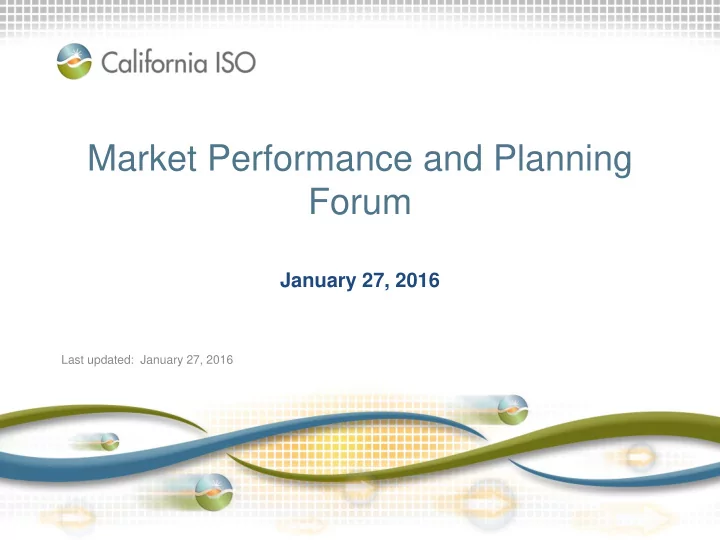 California ISO

Market Performance and Planning Forum

January 27, 2016

Last updated: January 27, 2016